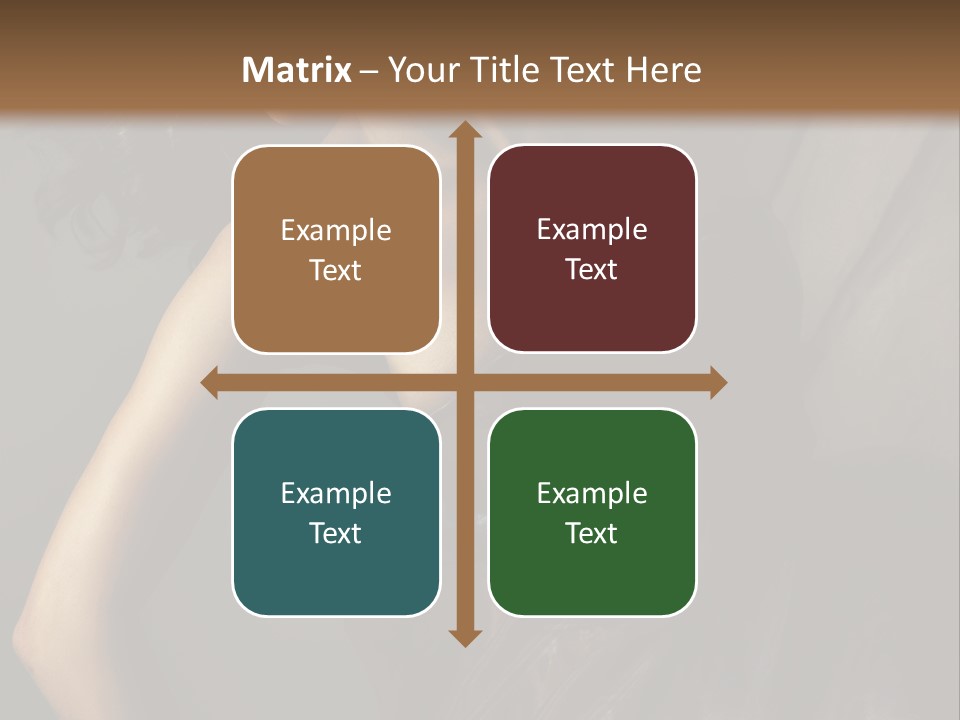 Matrix – Your Title Text Here

Example Text

Example Text

Example Text

Example Text